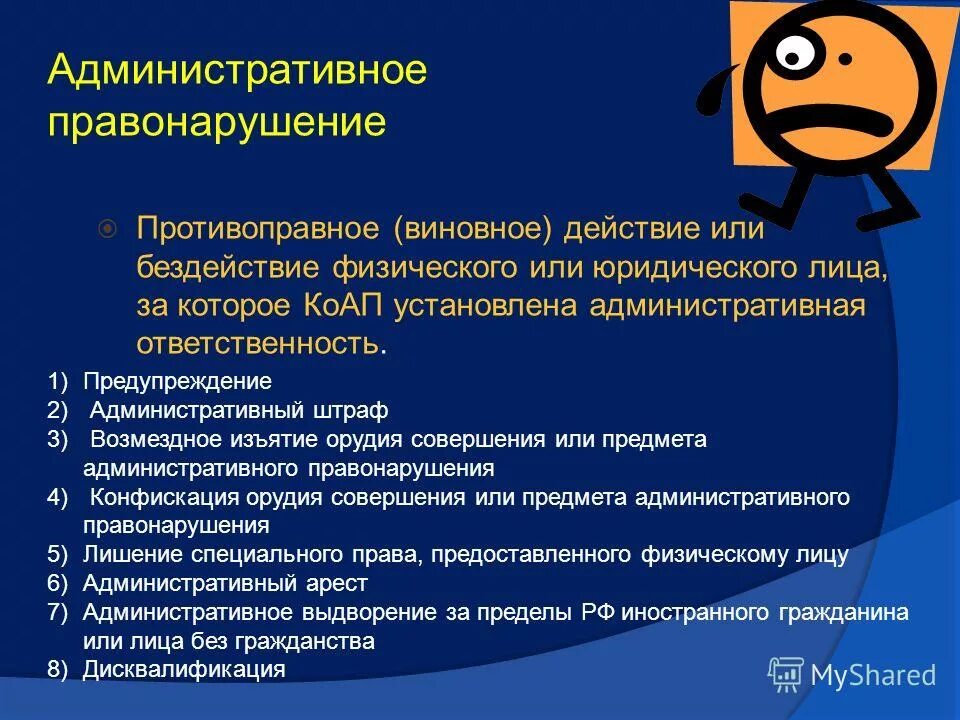 Административное правонарушение

Противоправное (виновное) действие или бездействие физического или юридического лица, за которое КоАП установлена административная ответственность.

1) Предупреждение
2) Административный штраф
3) Возмездное изъятие орудия совершения или предмета административного правонарушения
4) Конфискация орудия совершения или предмета административного правонарушения
5) Лишение специального права, предоставленного физическому лицу
6) Административный арест
7) Административное выдворение за пределы РФ иностранного гражданина или лица без гражданства
8) Дисквалификация

MyShared